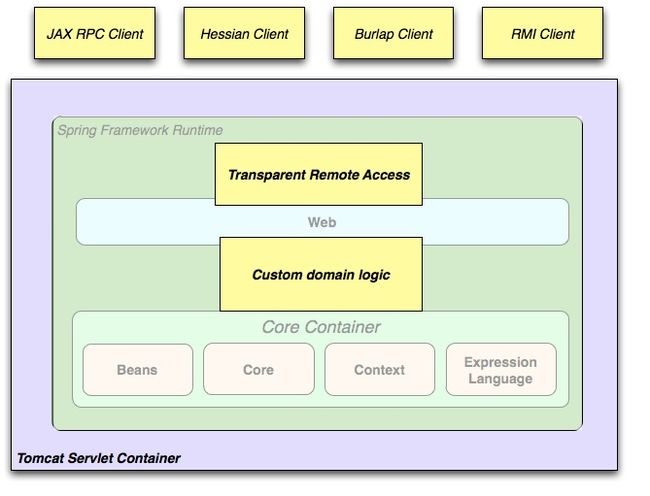 JAX RPC Client

Hessian Client

Burlap Client

RMI Client

Spring Framework Runtime

Transparent Remote Access

Web

Custom domain logic

Core Container

Beans

Core

Context

Expression Language

Tomcat Servlet Container